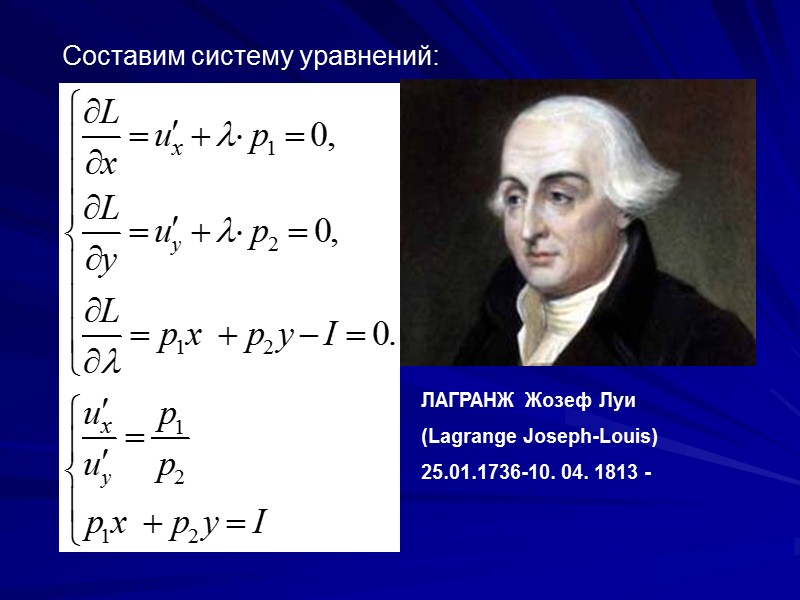 Составим систему уравнений:

$\begin{cases} \frac{\partial L}{\partial x} = u'_x + \lambda \cdot p_1 = 0, \\ \frac{\partial L}{\partial y} = u'_y + \lambda \cdot p_2 = 0, \\ \frac{\partial L}{\partial \lambda} = p_1 x + p_2 y - I = 0. \end{cases}$

$\begin{cases} \frac{u'_x}{u'_y} = \frac{p_1}{p_2} \\ p_1 x + p_2 y = I \end{cases}$

ЛАГРАНЖ Жозеф Луи

(Lagrange Joseph-Louis)

25.01.1736-10. 04. 1813 -